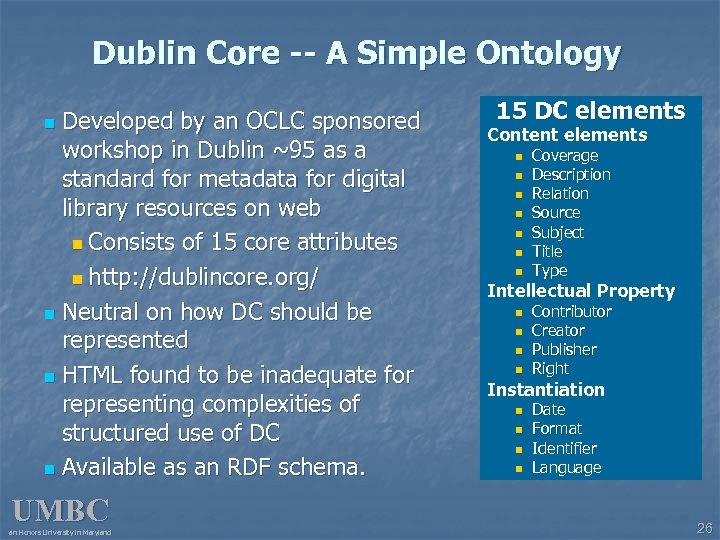 Dublin Core -- A Simple Ontology

- Developed by an OCLC sponsored workshop in Dublin ~95 as a standard for metadata for digital library resources on web
  - Consists of 15 core attributes
  - http://dublincore.org/
- Neutral on how DC should be represented
- HTML found to be inadequate for representing complexities of structured use of DC
- Available as an RDF schema.

15 DC elements
Content elements
- Coverage
- Description
- Relation
- Source
- Subject
- Title
- Type

Intellectual Property
- Contributor
- Creator
- Publisher
- Right

Instantiation
- Date
- Format
- Identifier
- Language

UMBC
an Honors University in Maryland

26